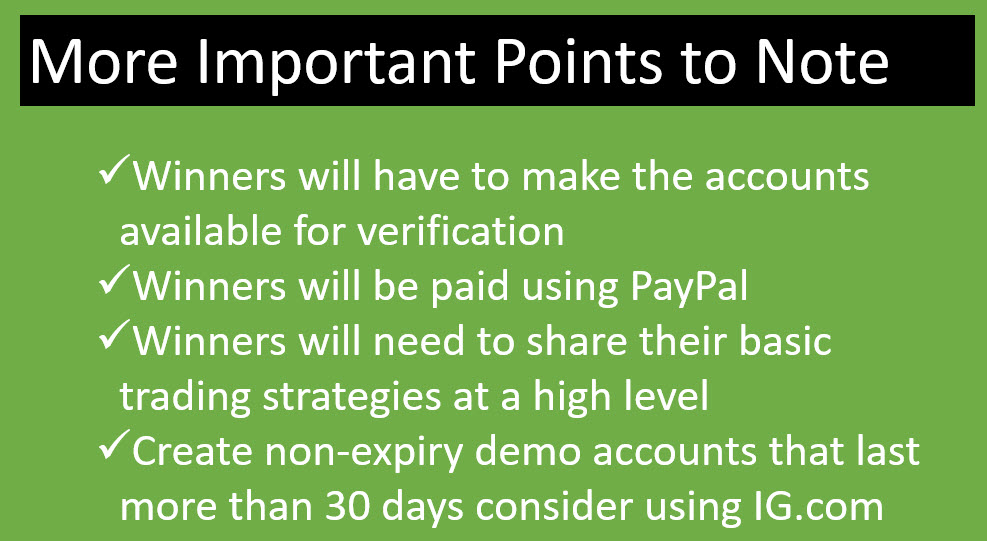 More Important Points to Note

✓Winners will have to make the accounts available for verification

✓Winners will be paid using PayPal

✓Winners will need to share their basic trading strategies at a high level

✓Create non-expiry demo accounts that last more than 30 days consider using IG.com